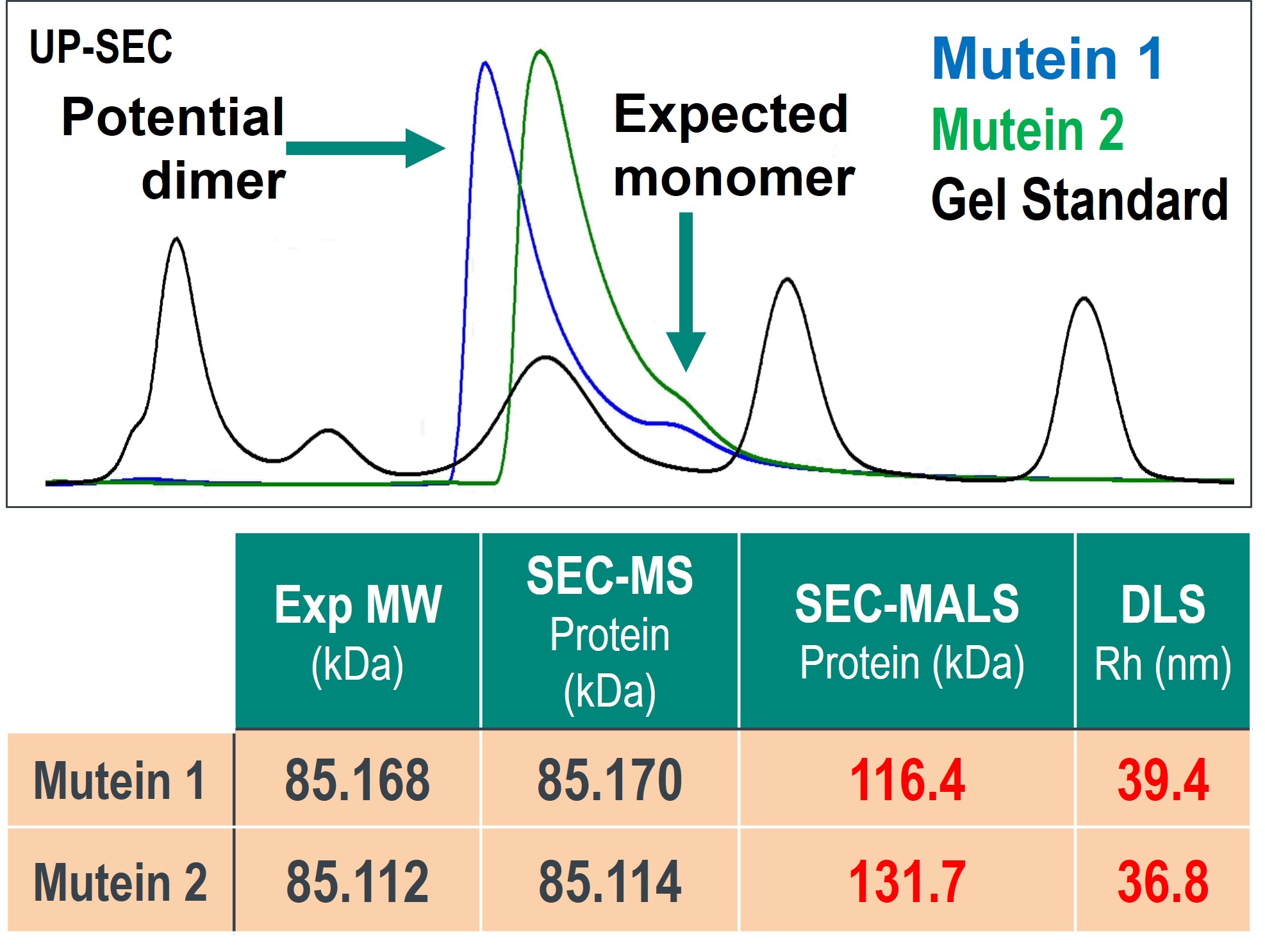 UP-SEC

Potential dimer

Expected monomer

Mutein 1
Mutein 2
Gel Standard

| | Exp MW (kDa) | SEC-MS Protein (kDa) | SEC-MALS Protein (kDa) | DLS Rh (nm) |
|---|---|---|---|---|
| Mutein 1 | 85.168 | 85.170 | 116.4 | 39.4 |
| Mutein 2 | 85.112 | 85.114 | 131.7 | 36.8 |